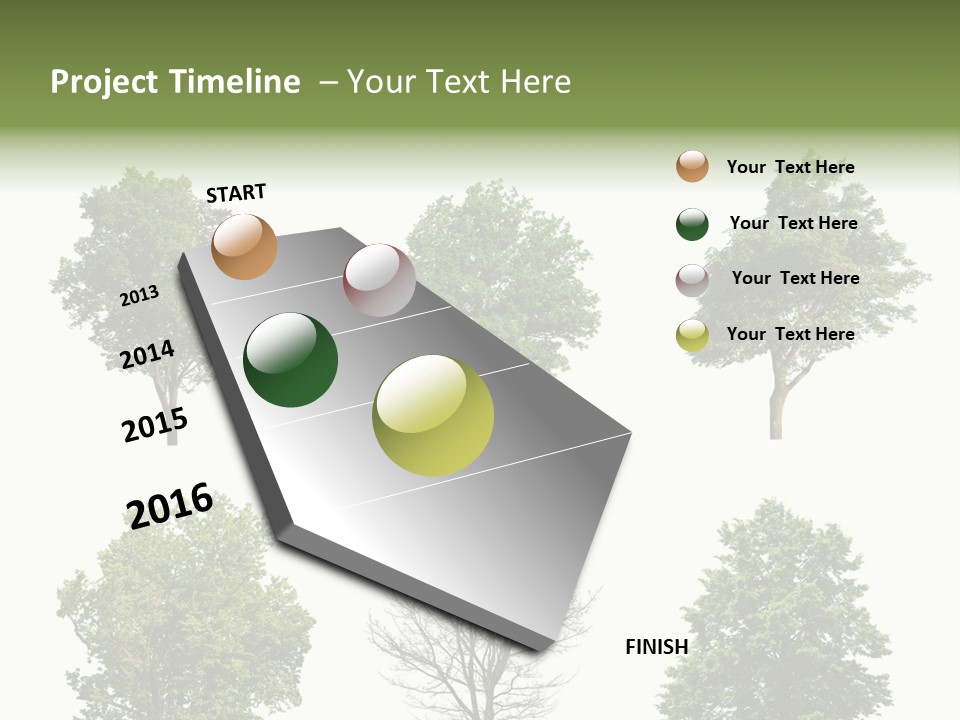 Project Timeline – Your Text Here

START

2013

2014

2015

2016

FINISH

Your Text Here

Your Text Here

Your Text Here

Your Text Here